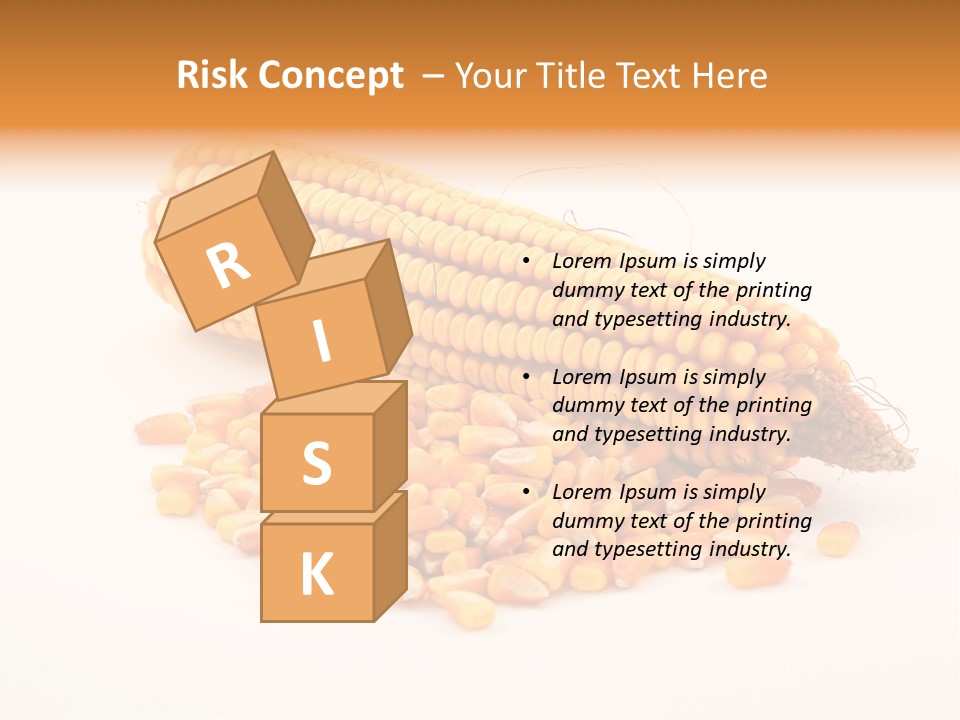 Risk Concept – Your Title Text Here

R

I

S

K

• Lorem Ipsum is simply dummy text of the printing and typesetting industry.

• Lorem Ipsum is simply dummy text of the printing and typesetting industry.

• Lorem Ipsum is simply dummy text of the printing and typesetting industry.